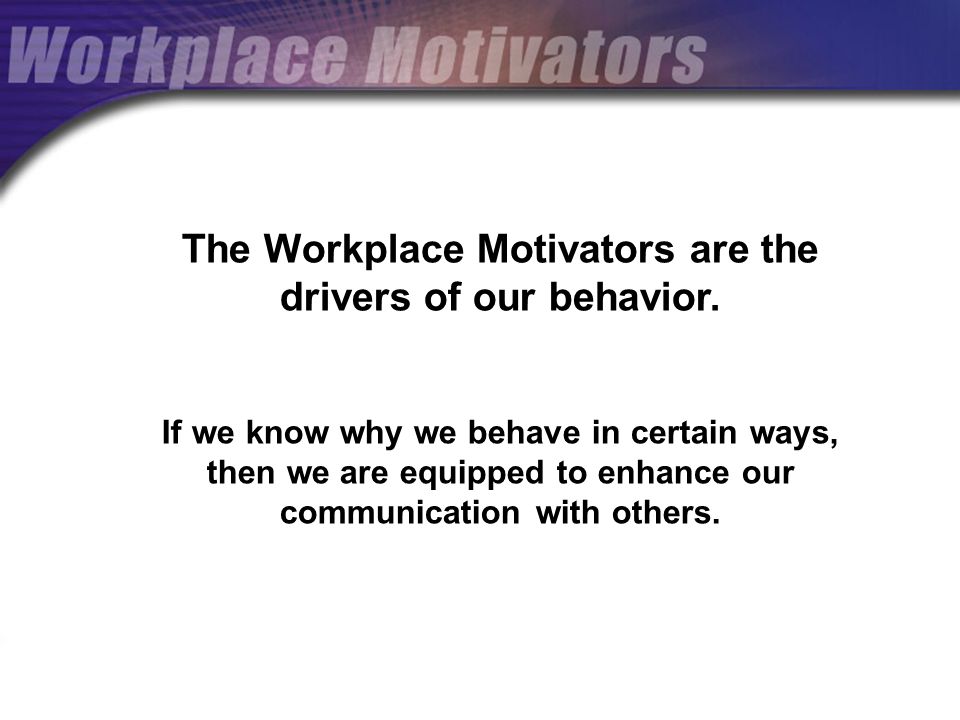 Workplace Motivators

The Workplace Motivators are the drivers of our behavior.

If we know why we behave in certain ways, then we are equipped to enhance our communication with others.